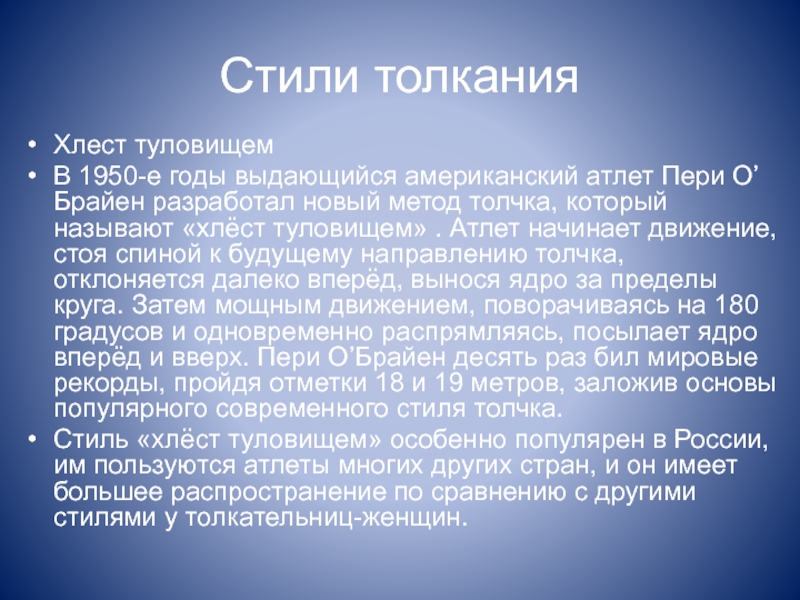 Стили толкания

• Хлест туловищем
• В 1950-е годы выдающийся американский атлет Пери О’ Брайен разработал новый метод толчка, который называют «хлёст туловищем» . Атлет начинает движение, стоя спиной к будущему направлению толчка, отклоняется далеко вперёд, вынося ядро за пределы круга. Затем мощным движением, поворачиваясь на 180 градусов и одновременно распрямляясь, посылает ядро вперёд и вверх. Пери О’Брайен десять раз бил мировые рекорды, пройдя отметки 18 и 19 метров, заложив основы популярного современного стиля толчка.
• Стиль «хлёст туловищем» особенно популярен в России, им пользуются атлеты многих других стран, и он имеет большее распространение по сравнению с другими стилями у толкательниц-женщин.